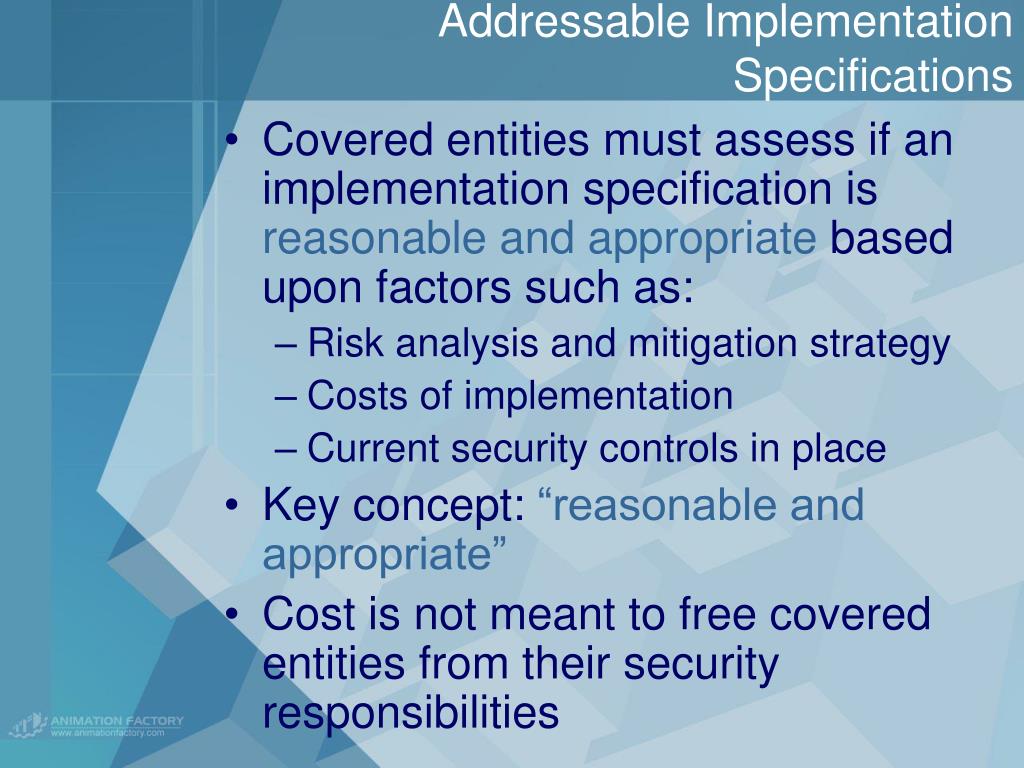 Addressable Implementation Specifications

• Covered entities must assess if an implementation specification is reasonable and appropriate based upon factors such as:
– Risk analysis and mitigation strategy
– Costs of implementation
– Current security controls in place
• Key concept: “reasonable and appropriate”
• Cost is not meant to free covered entities from their security responsibilities

ANIMATION FACTORY
www.animationfactory.com